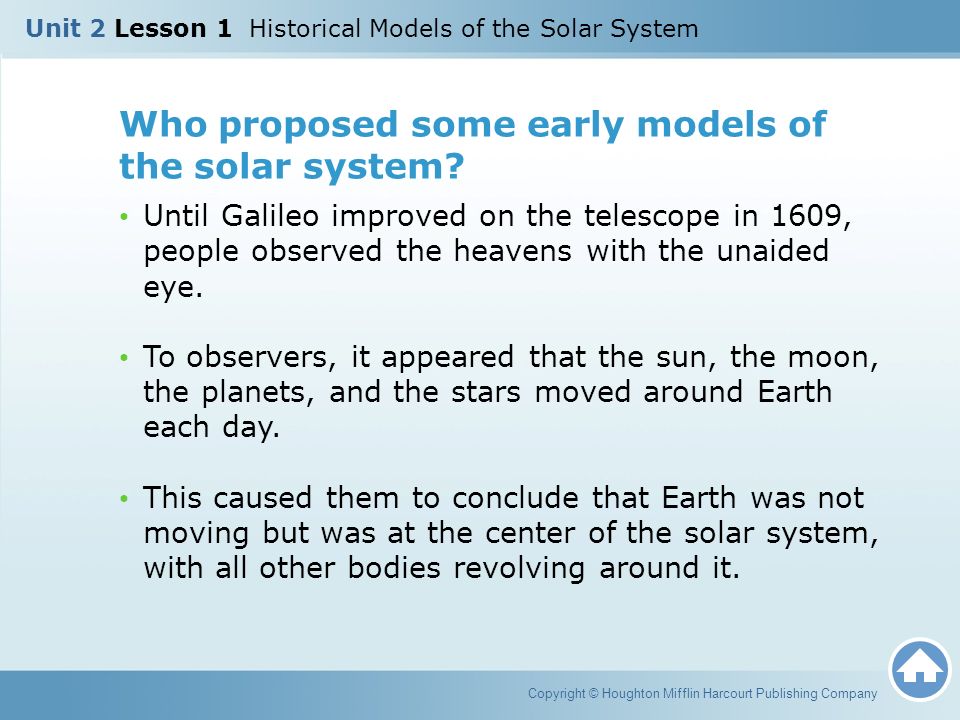 Unit 2 Lesson 1 Historical Models of the Solar System

Who proposed some early models of the solar system?

• Until Galileo improved on the telescope in 1609, people observed the heavens with the unaided eye.

• To observers, it appeared that the sun, the moon, the planets, and the stars moved around Earth each day.

• This caused them to conclude that Earth was not moving but was at the center of the solar system, with all other bodies revolving around it.

Copyright © Houghton Mifflin Harcourt Publishing Company